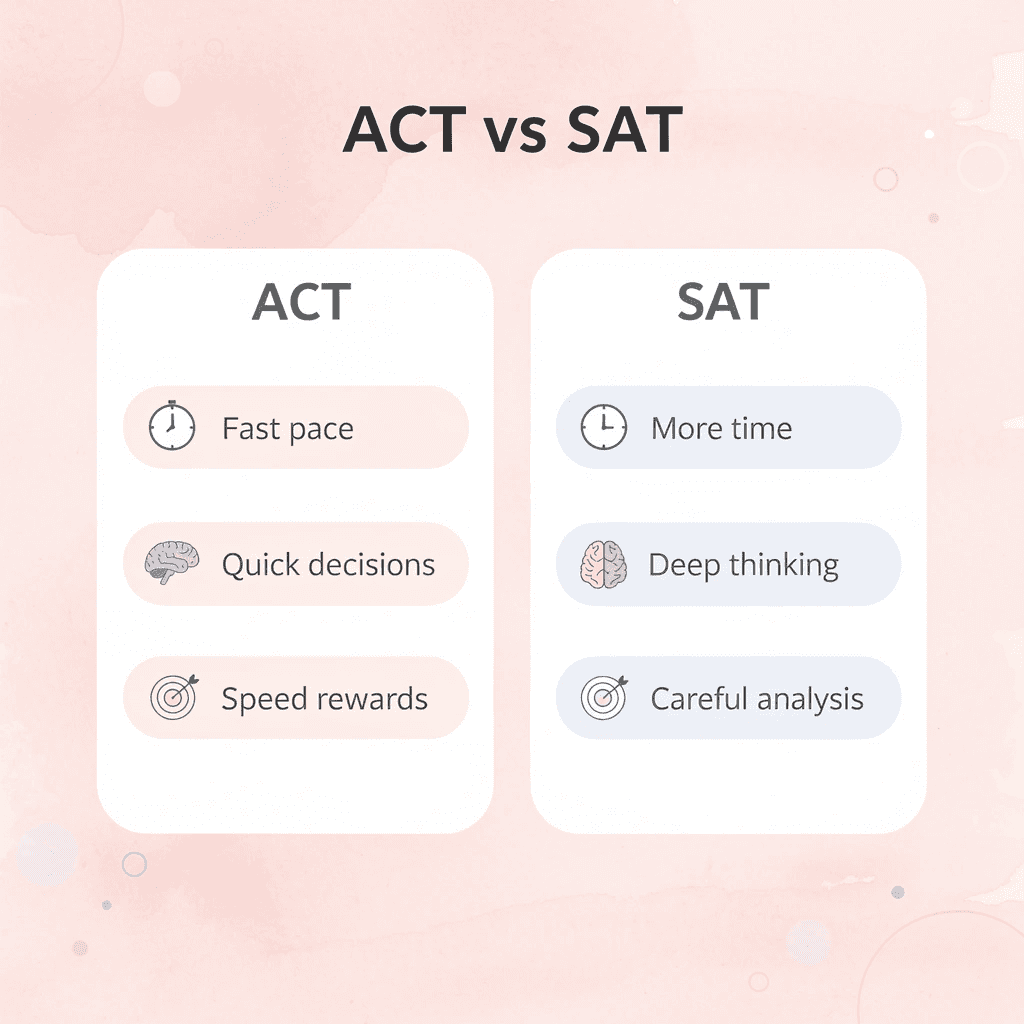 ACT vs SAT

ACT

Fast pace

Quick decisions

Speed rewards

SAT

More time

Deep thinking

Careful analysis